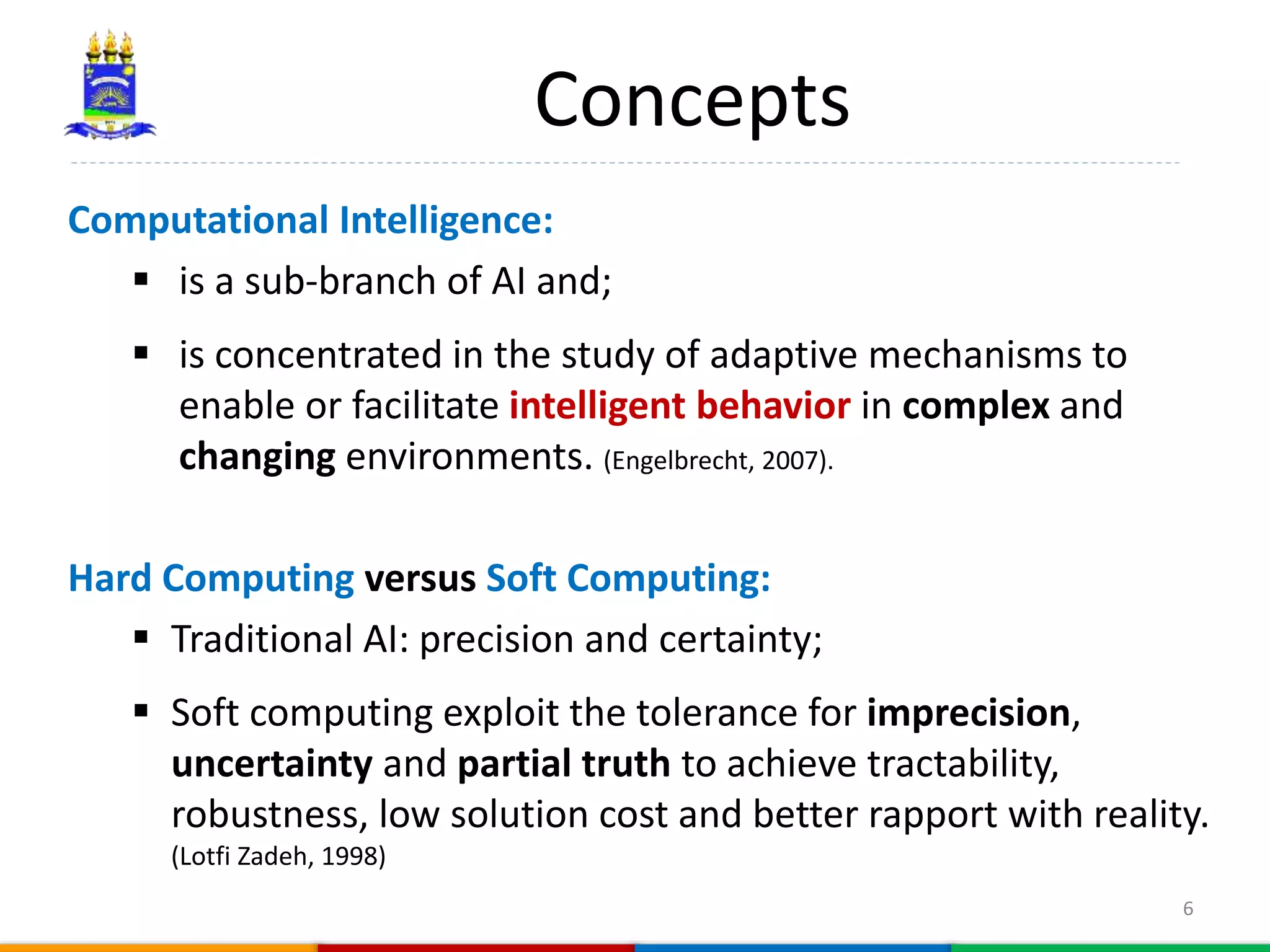 Concepts

Computational Intelligence:

▪ is a sub-branch of AI and;

▪ is concentrated in the study of adaptive mechanisms to enable or facilitate intelligent behavior in complex and changing environments. (Engelbrecht, 2007).

Hard Computing versus Soft Computing:

▪ Traditional AI: precision and certainty;

▪ Soft computing exploit the tolerance for imprecision, uncertainty and partial truth to achieve tractability, robustness, low solution cost and better rapport with reality. (Lotfi Zadeh, 1998)

6